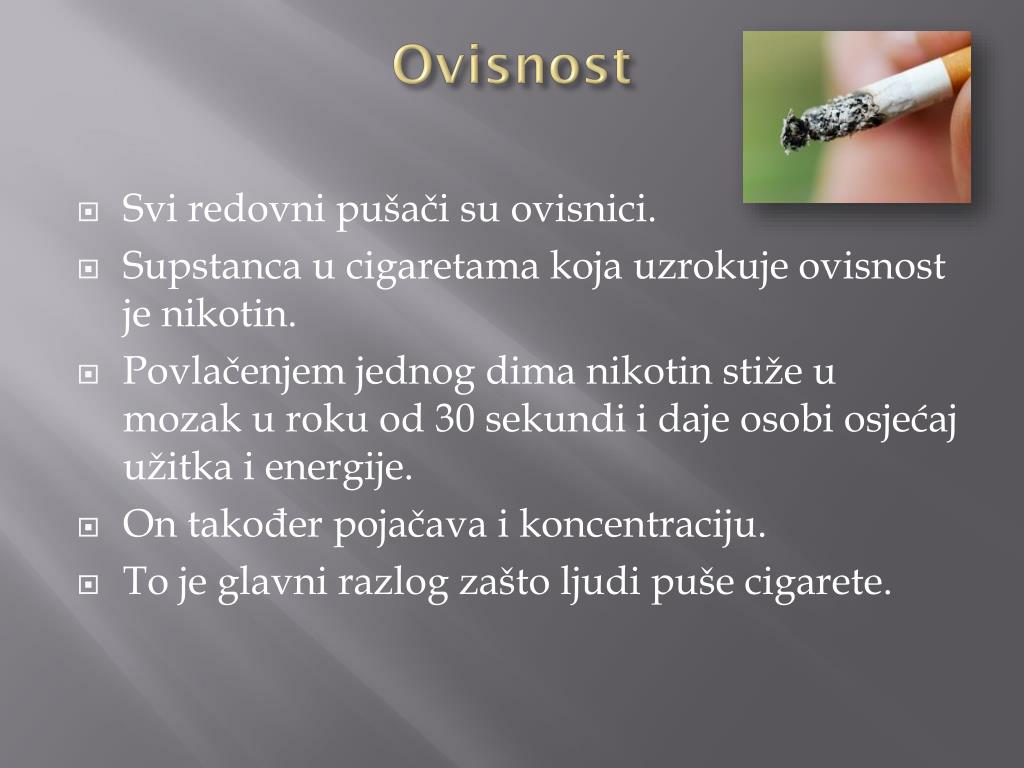 Ovisnost

Svi redovni pušači su ovisnici.
Supstanca u cigaretama koja uzrokuje ovisnost je nikotin.
Povlačenjem jednog dima nikotin stiže u mozak u roku od 30 sekundi i daje osobi osjećaj užitka i energije.
On također pojačava i koncentraciju.
To je glavni razlog zašto ljudi puše cigarete.